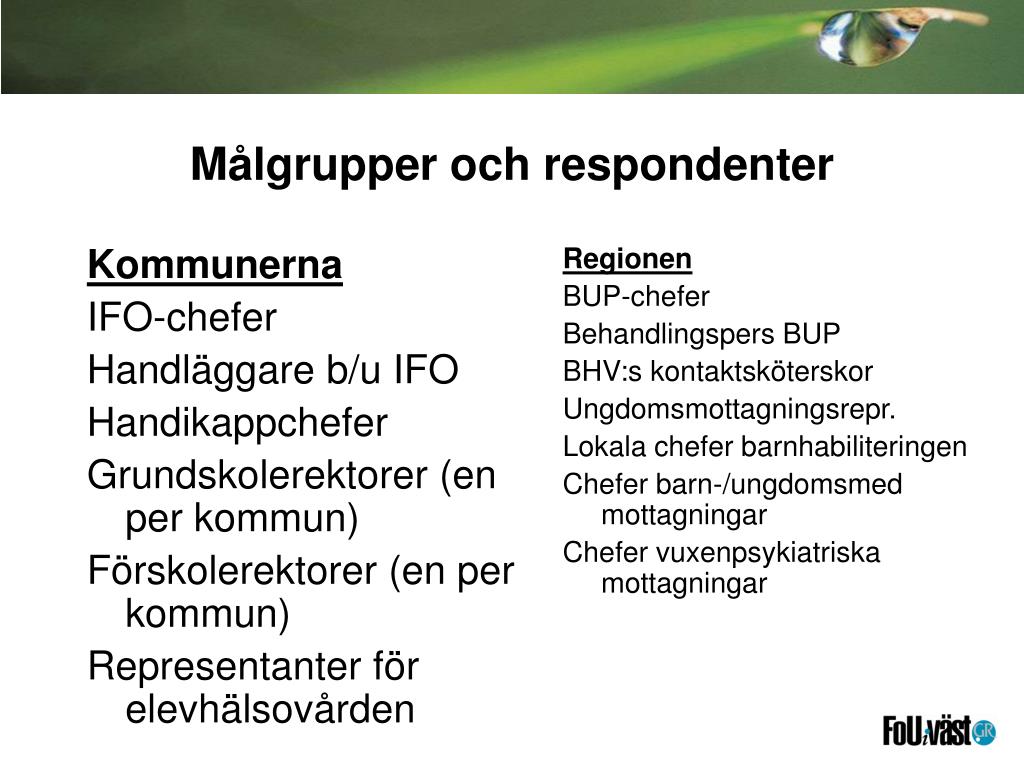 Målgrupper och respondenter

Kommunerna
IFO-chefer
Handläggare b/u IFO
Handikappchefer
Grundskolerektorer (en per kommun)
Förskolerektorer (en per kommun)
Representanter för elevhälsovården

Regionen
BUP-chefer
Behandlingspers BUP
BHV:s kontaktsköterskor
Ungdomsmottagningsrepr.
Lokala chefer barnhabiliteringen
Chefer barn-/ungdomsmed mottagningar
Chefer vuxenpsykiatriska mottagningar

FoU i väst GR